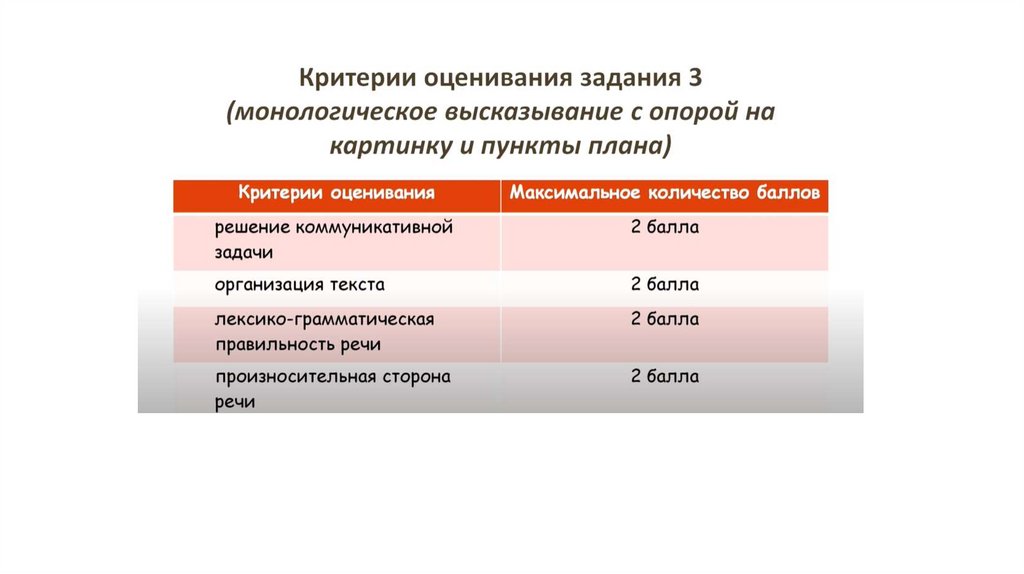 Критерии оценивания задания 3
(монологическое высказывание с опорой на картинку и пункты плана)

| Критерии оценивания | Максимальное количество баллов |
|---|---|
| решение коммуникативной задачи | 2 балла |
| организация текста | 2 балла |
| лексико-грамматическая правильность речи | 2 балла |
| произносительная сторона речи | 2 балла |